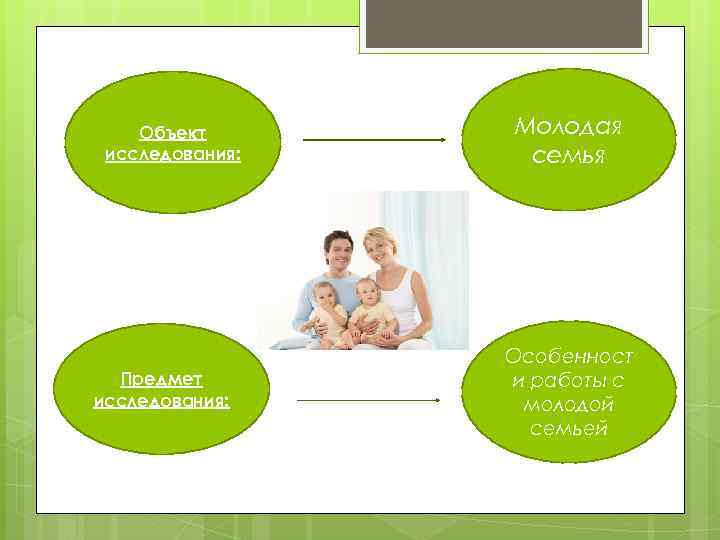 Объект исследования:

Молодая семья

Предмет исследования:

Особенности работы с молодой семьей